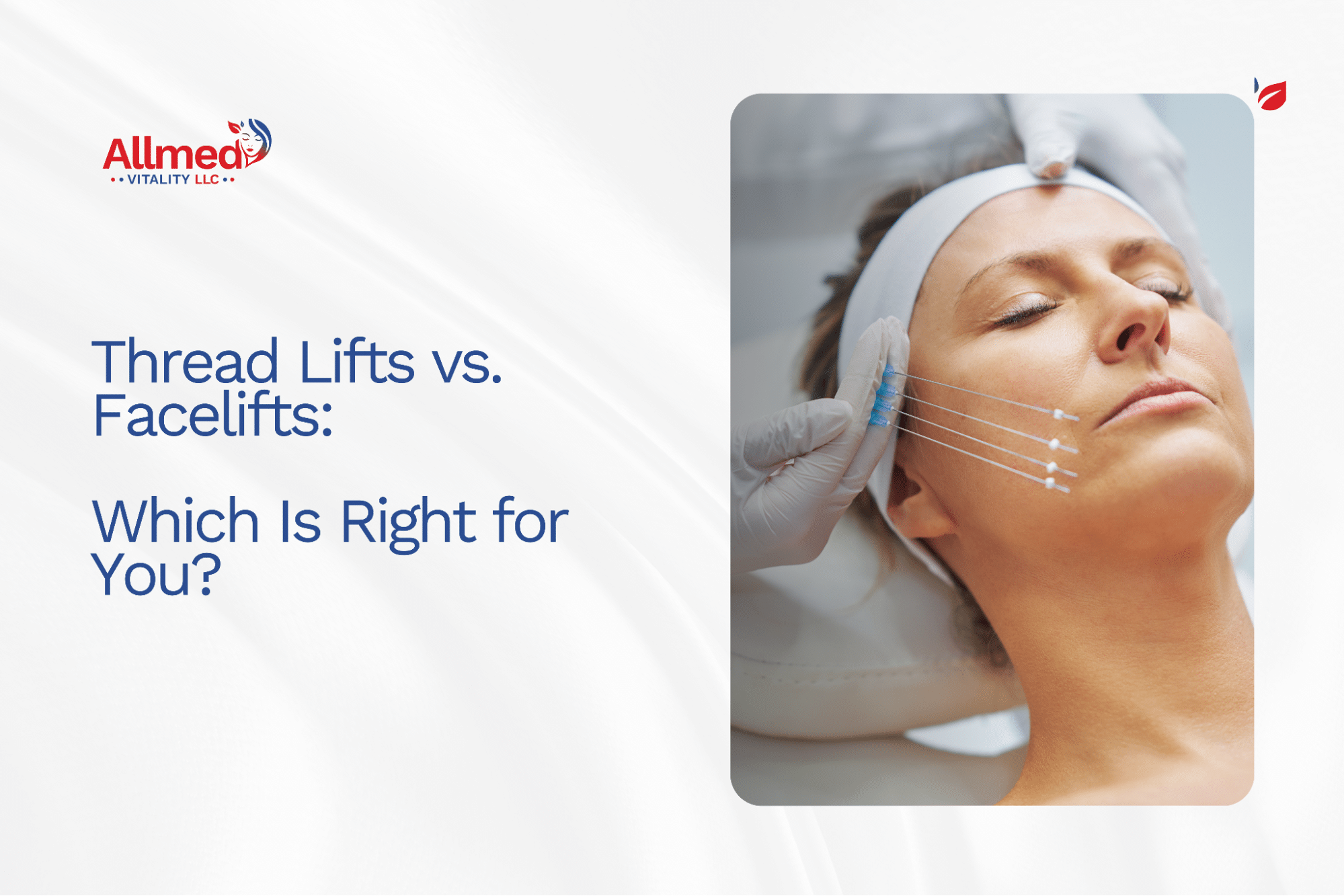 Allmed
VITALITY LLC

Thread Lifts vs. Facelifts:

Which Is Right for You?